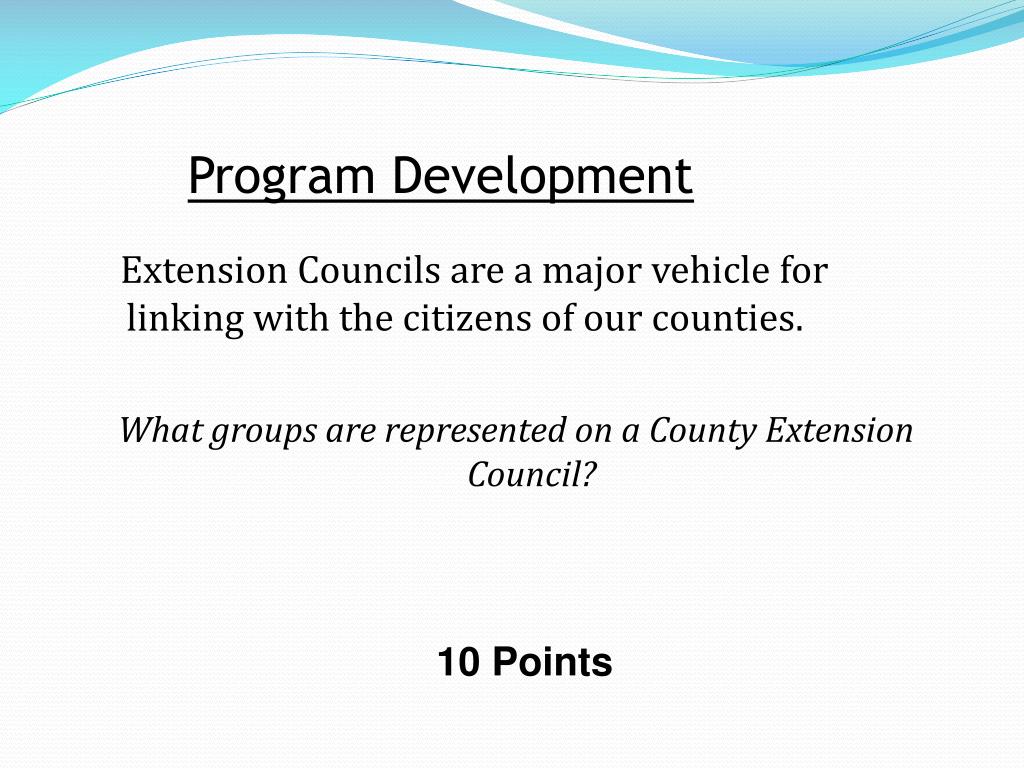 Program Development

Extension Councils are a major vehicle for linking with the citizens of our counties.

What groups are represented on a County Extension Council?

10 Points